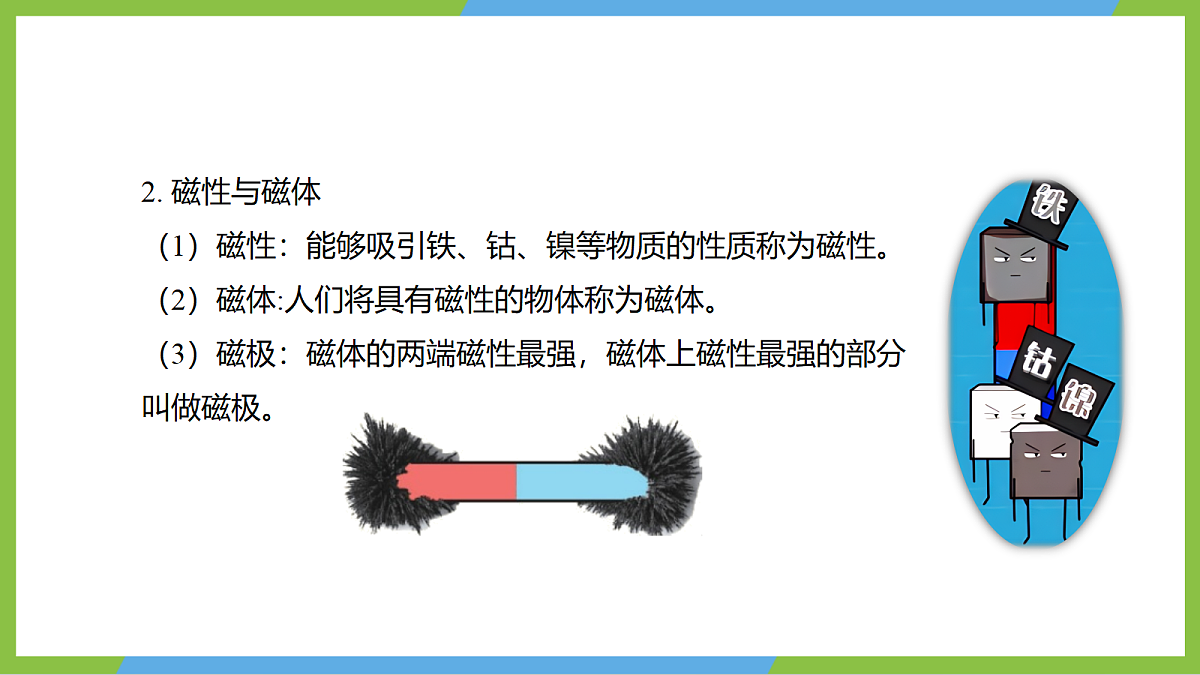 2. 磁性与磁体

（1）磁性：能够吸引铁、钴、镍等物质的性质称为磁性。

（2）磁体:人们将具有磁性的物体称为磁体。

（3）磁极：磁体的两端磁性最强，磁体上磁性最强的部分叫做磁极。

铁

钴

镍